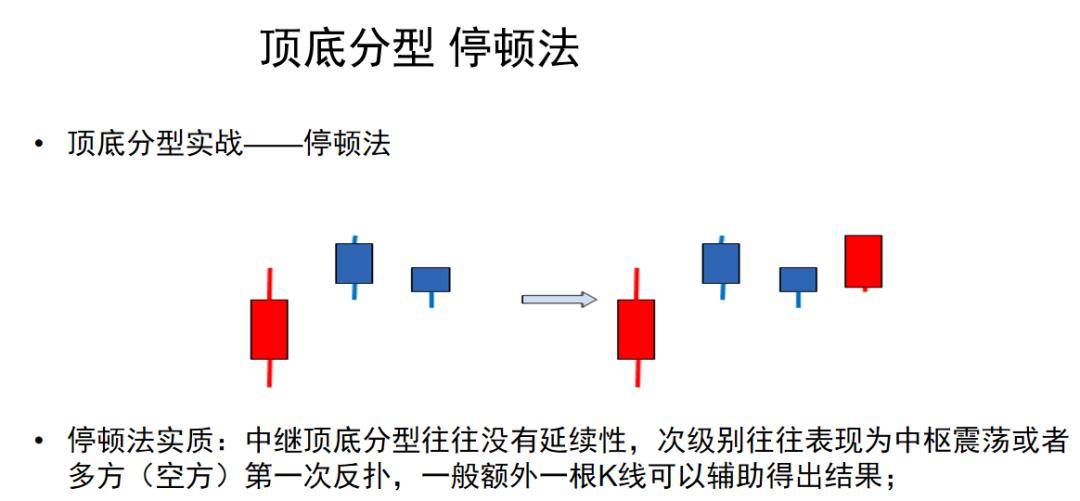 顶底分型 停顿法

• 顶底分型实战——停顿法

• 停顿法实质：中继顶底分型往往没有延续性，次级别往往表现为中枢震荡或者多方（空方）第一次反扑，一般额外一根K线可以辅助得出结果；